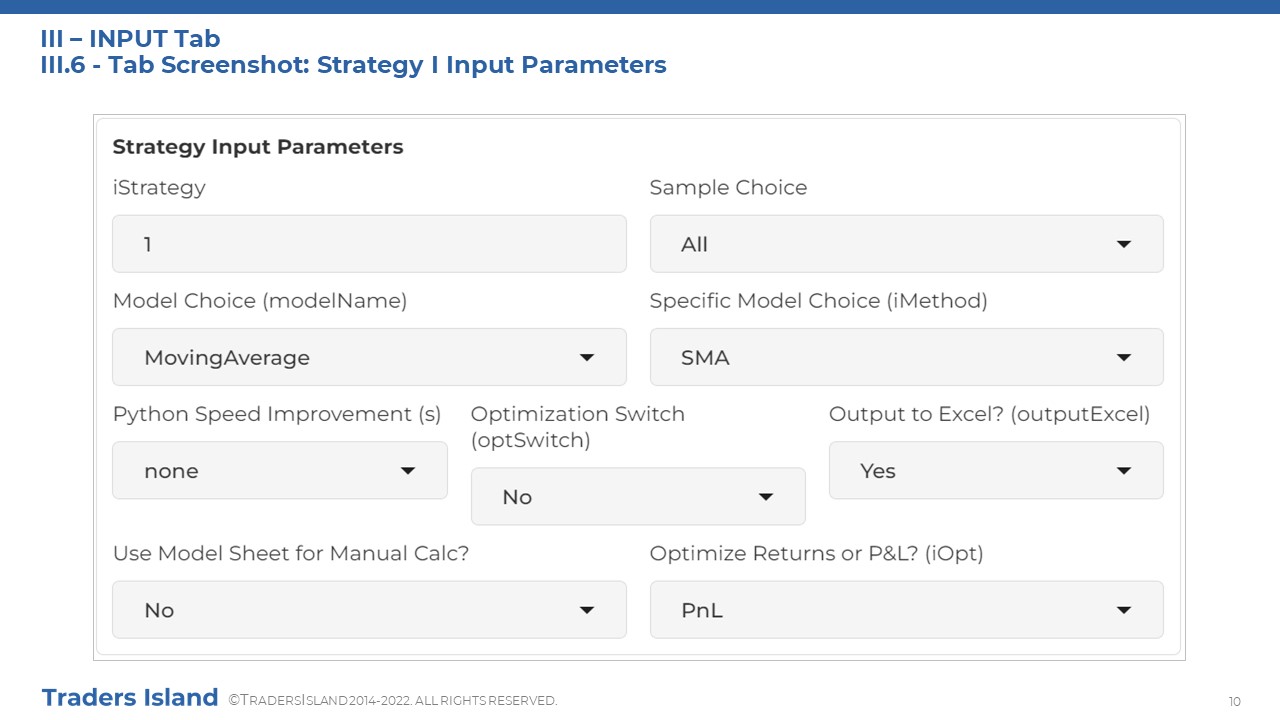 III – INPUT Tab
III.6 - Tab Screenshot: Strategy I Input Parameters

Strategy Input Parameters

iStrategy

1

Sample Choice

All

Model Choice (modelName)

MovingAverage

Specific Model Choice (iMethod)

SMA

Python Speed Improvement (s)

none

Optimization Switch (optSwitch)

No

Output to Excel? (outputExcel)

Yes

Use Model Sheet for Manual Calc?

No

Optimize Returns or P&L? (iOpt)

PnL

Traders Island ©TRADERSISLAND 2014-2022. ALL RIGHTS RESERVED.

10